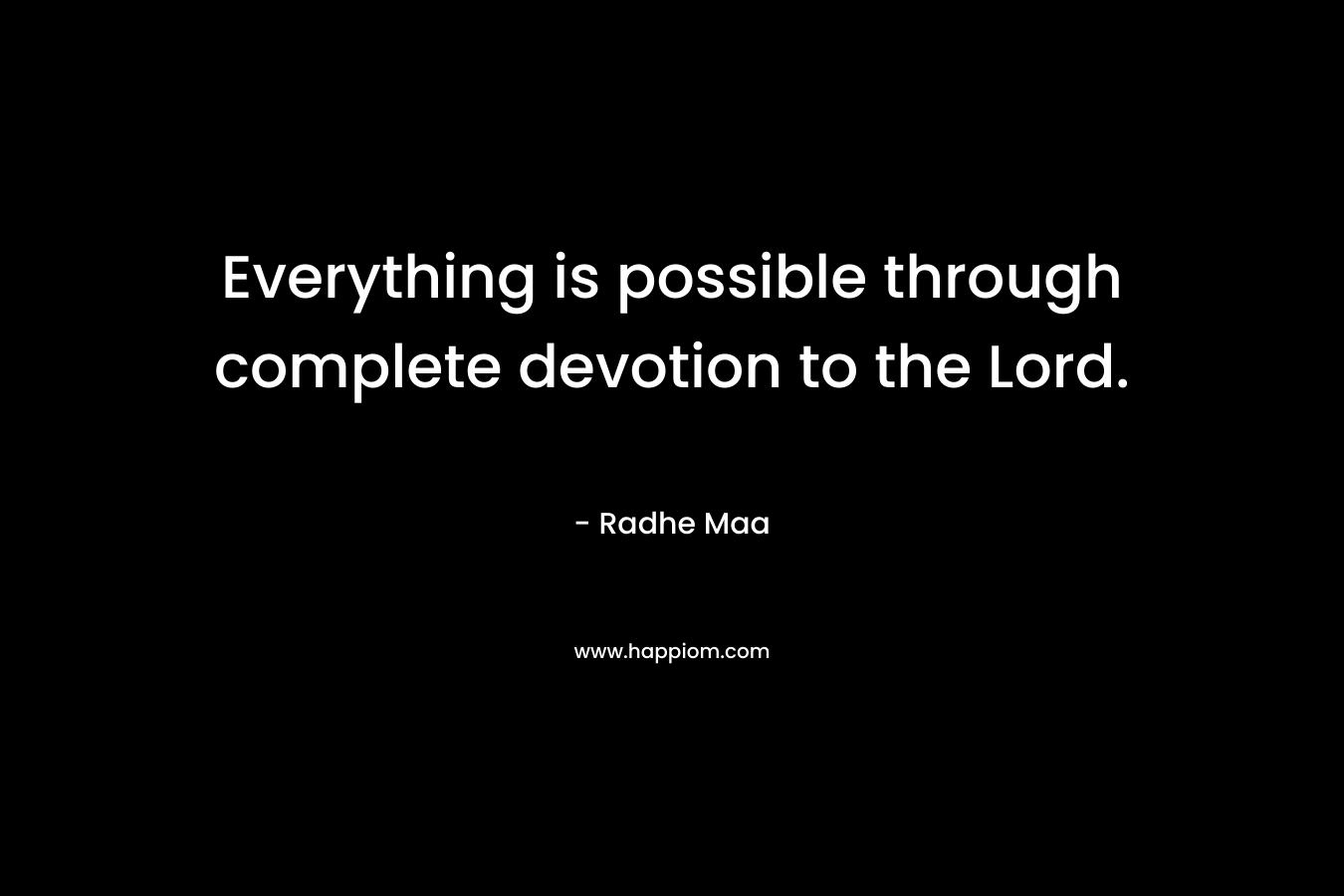 Everything is possible through complete devotion to the Lord.

- Radhe Maa

www.happiom.com